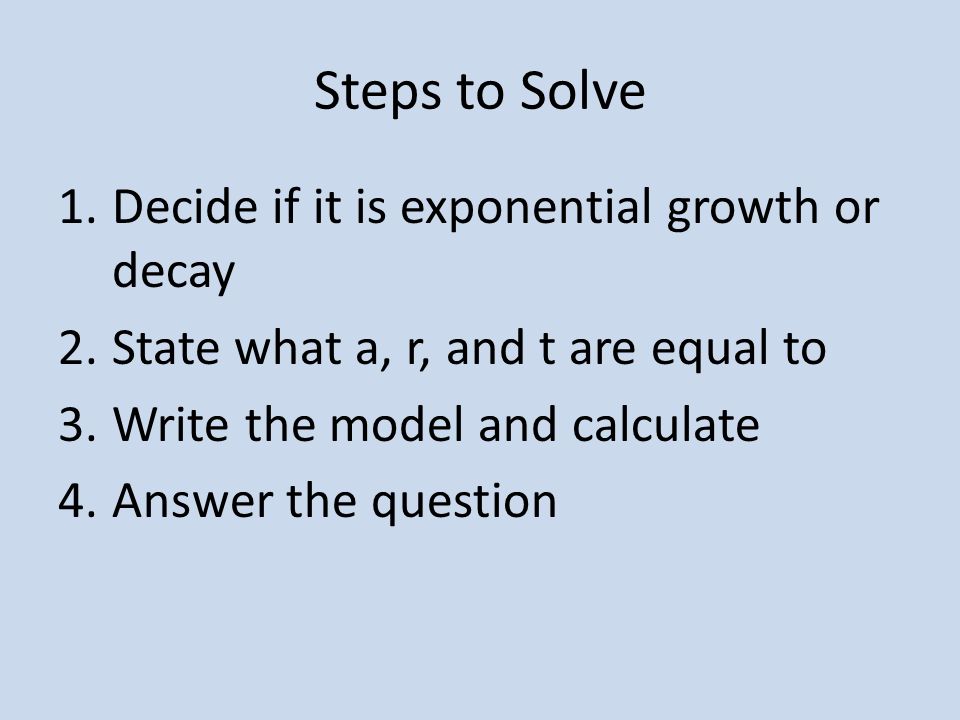 Steps to Solve

1. Decide if it is exponential growth or decay
2. State what a, r, and t are equal to
3. Write the model and calculate
4. Answer the question